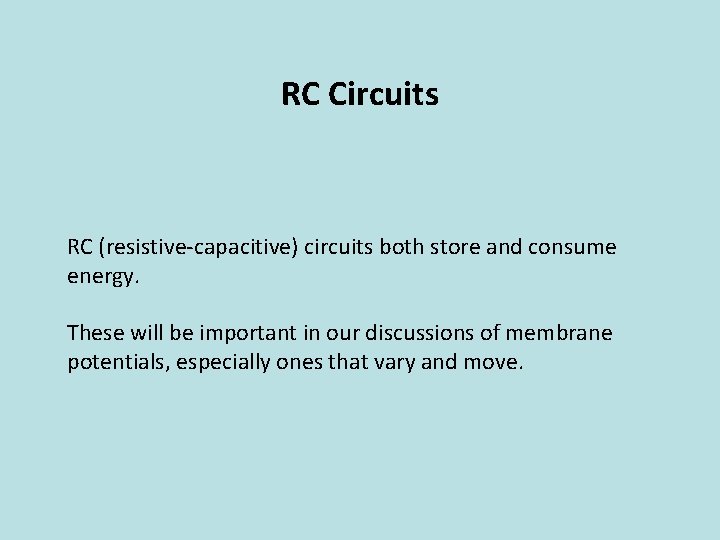 RC Circuits

RC (resistive-capacitive) circuits both store and consume energy.

These will be important in our discussions of membrane potentials, especially ones that vary and move.